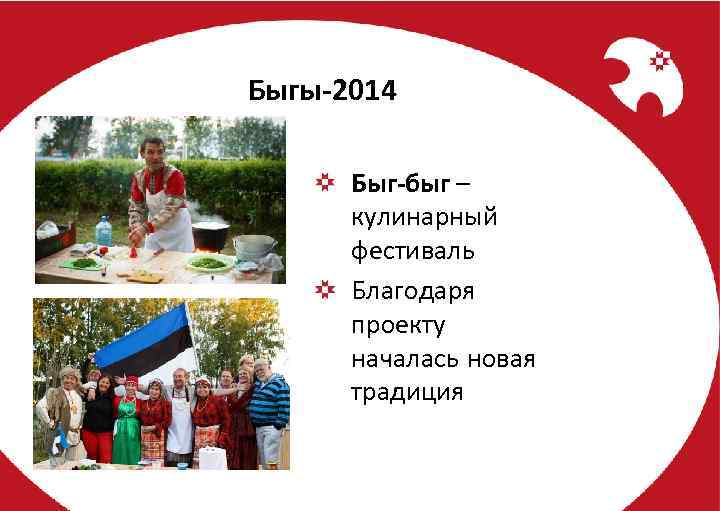 Быгы-2014

Быг-быг – кулинарный фестиваль

Благодаря проекту началась новая традиция